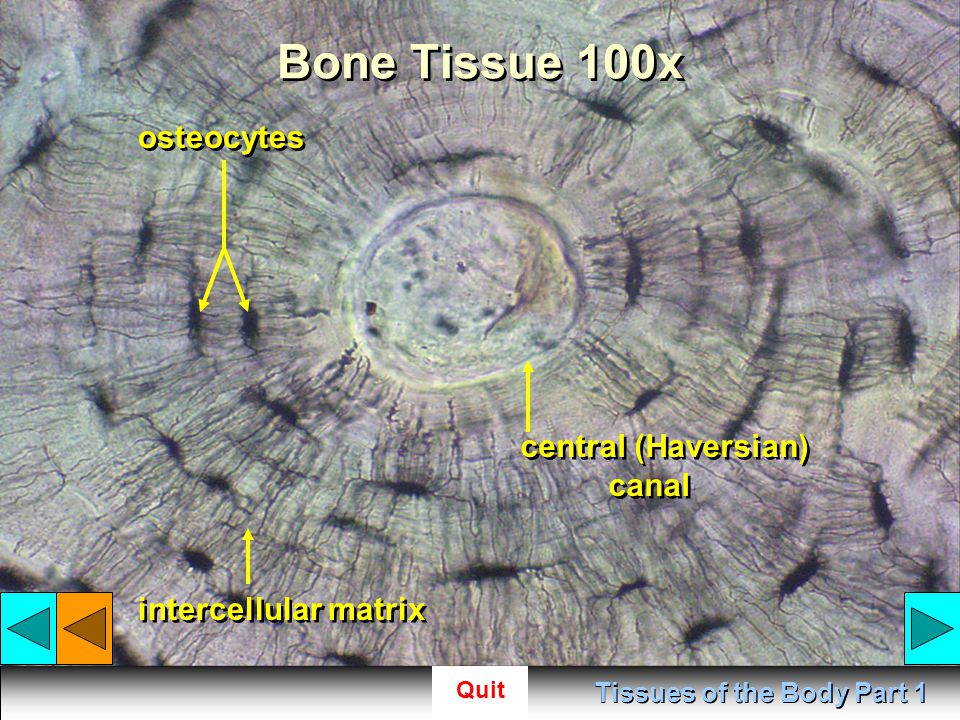 Bone Tissue 100x

osteocytes

central (Haversian) canal

intercellular matrix

Quit

Tissues of the Body Part 1